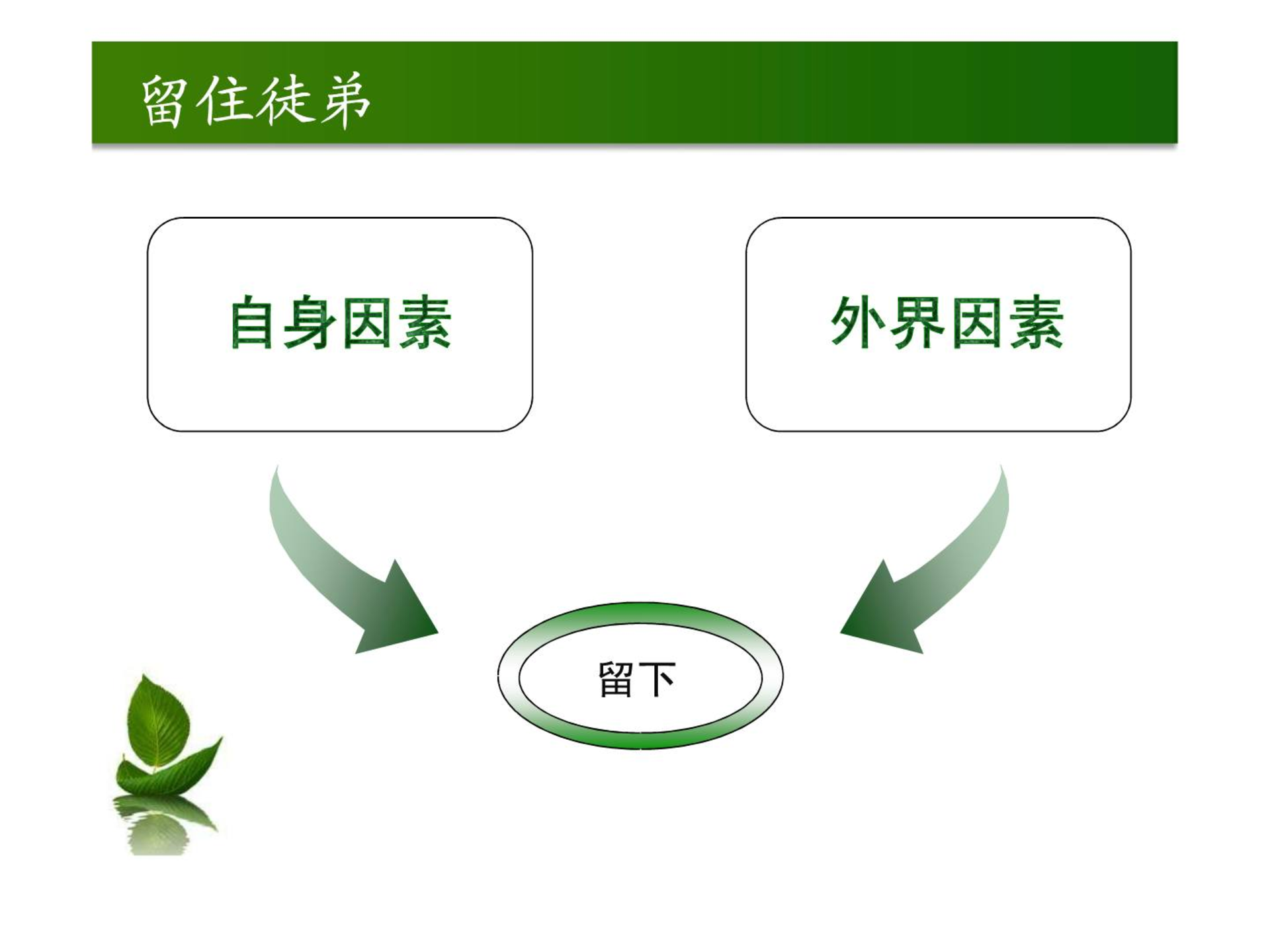 留住徒弟

自身因素

外界因素

留下